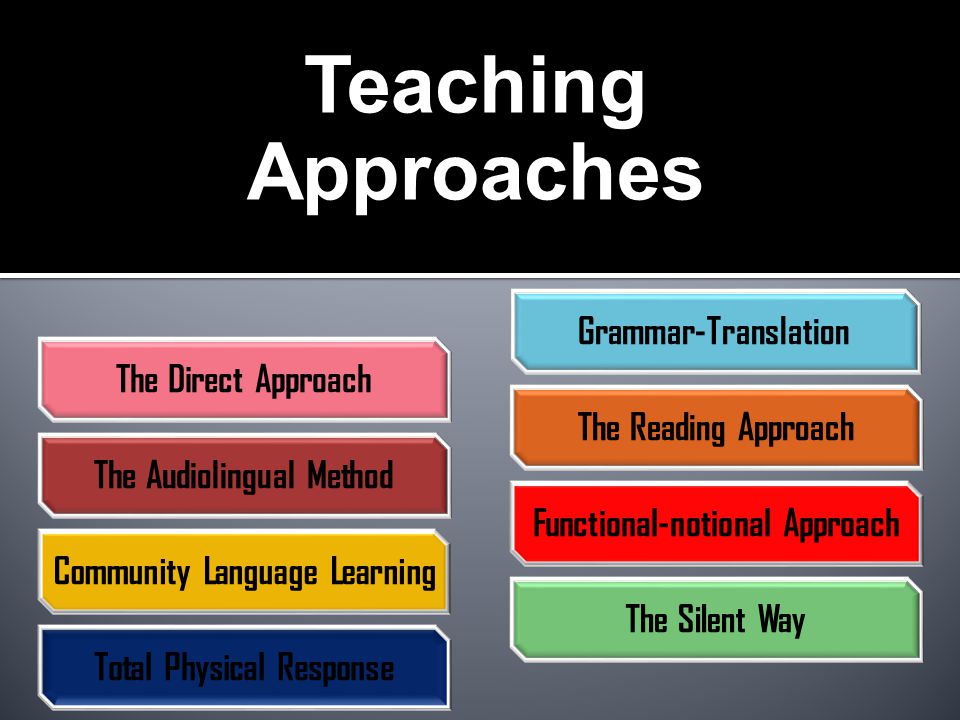 Teaching Approaches

The Direct Approach

The Audiolingual Method

Community Language Learning

Total Physical Response

Grammar-Translation

The Reading Approach

Functional-notional Approach

The Silent Way